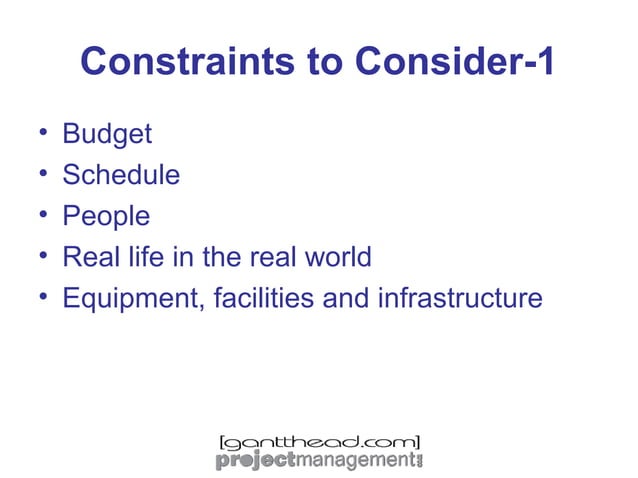 Constraints to Consider-1

• Budget
• Schedule
• People
• Real life in the real world
• Equipment, facilities and infrastructure

[gantthead.com]
projectmanagement